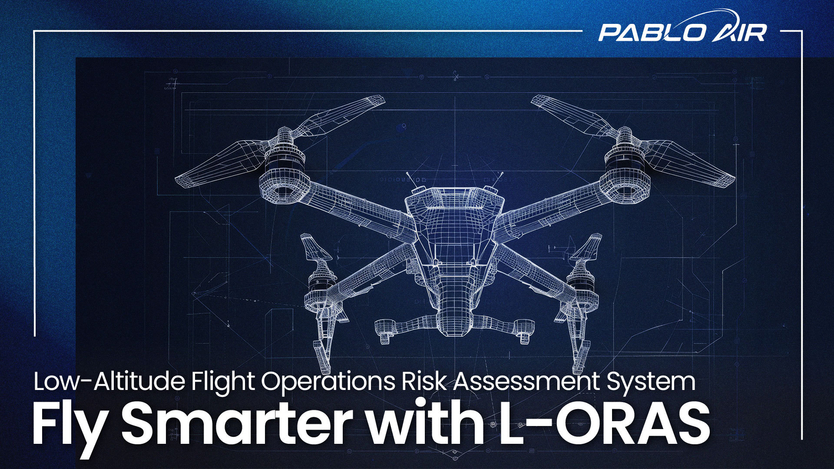 PABLO AIR

Low-Altitude Flight Operations Risk Assessment System
Fly Smarter with L-ORAS